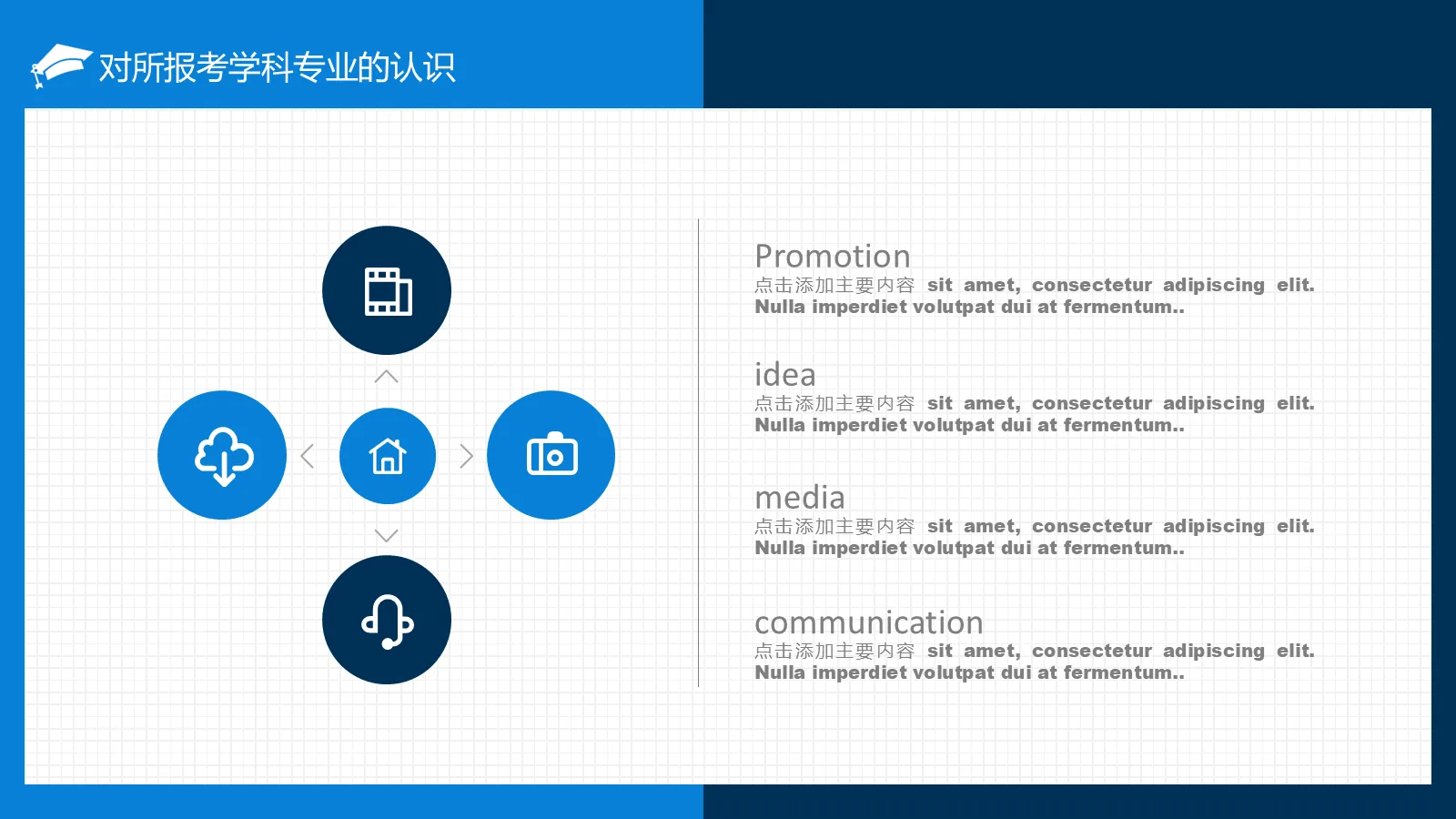 对所报考学科专业的认识

Promotion
点击添加主要内容 sit amet, consectetur adipiscing elit. Nulla imperdiet volutpat dui at fermentum..

idea
点击添加主要内容 sit amet, consectetur adipiscing elit. Nulla imperdiet volutpat dui at fermentum..

media
点击添加主要内容 sit amet, consectetur adipiscing elit. Nulla imperdiet volutpat dui at fermentum..

communication
点击添加主要内容 sit amet, consectetur adipiscing elit. Nulla imperdiet volutpat dui at fermentum..